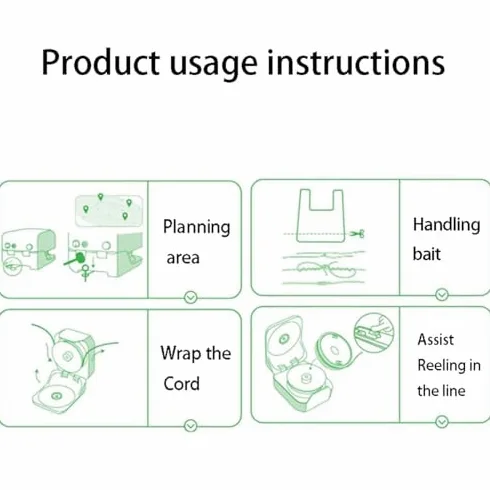 Product usage instructions

Planning area

Handling bait

Wrap the Cord

Assist Reeling in the line